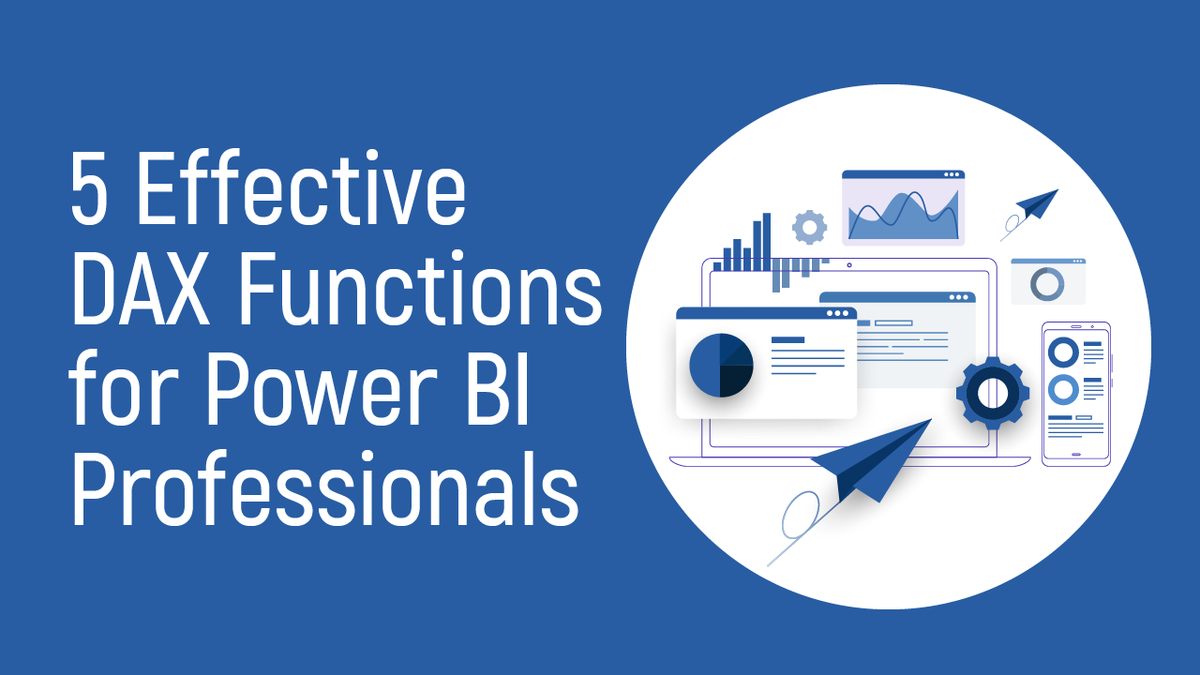 5 Effective DAX Functions for Power BI Professionals